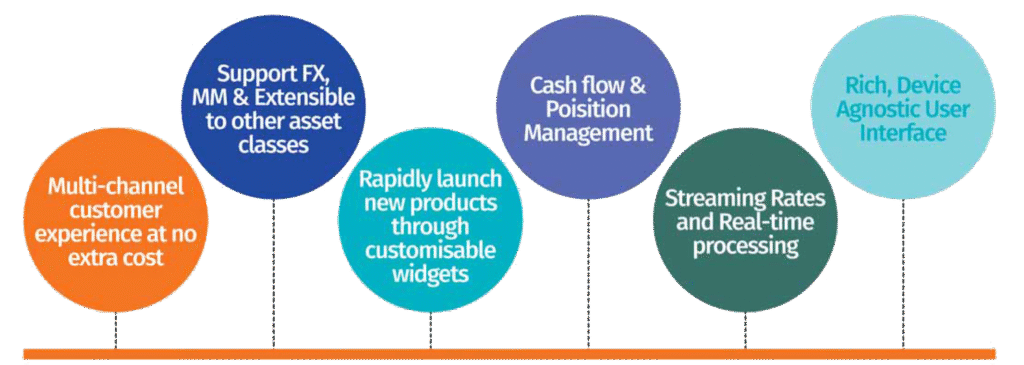 Multi-channel customer experience at no extra cost

Support FX, MM & Extensible to other asset classes

Rapidly launch new products through customisable widgets

Cash flow & Poisition Management

Streaming Rates and Real-time processing

Rich, Device Agnostic User Interface